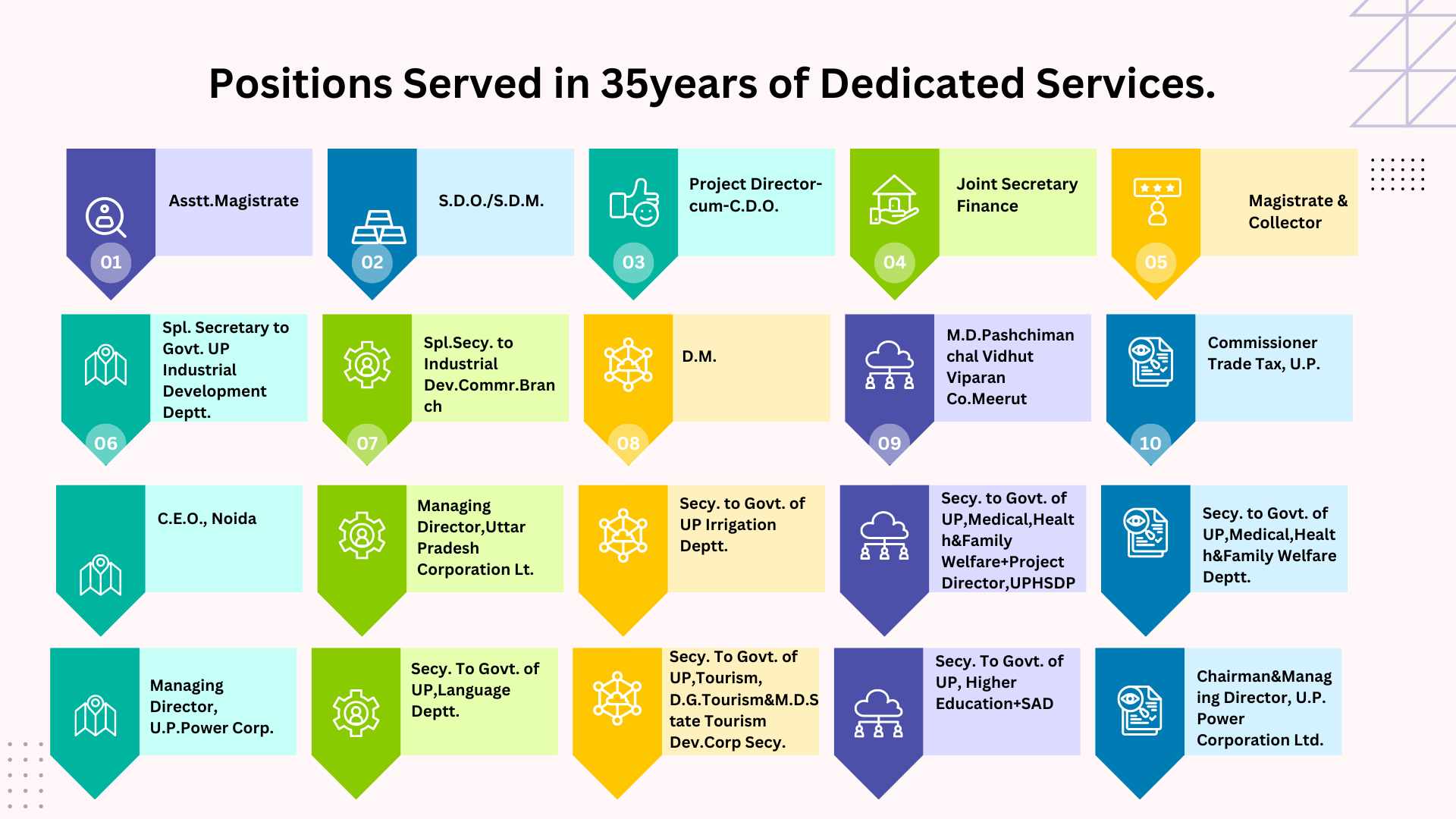 Positions Served in 35years of Dedicated Services.

01 Asstt.Magistrate

02 S.D.O./S.D.M.

03 Project Director-cum-C.D.O.

04 Joint Secretary Finance

05 Magistrate & Collector

06 Spl. Secretary to Govt. UP Industrial Development Deptt.

07 Spl.Secy. to Industrial Dev.Commr.Branch

08 D.M.

09 M.D.Pashchimanchal Vidhut Viparan Co.Meerut

10 Commissioner Trade Tax, U.P.

C.E.O., Noida

Managing Director,Uttar Pradesh Corporation Lt.

Secy. to Govt. of UP Irrigation Deptt.

Secy. to Govt. of UP,Medical,Health&Family Welfare+Project Director,UPHSDP

Secy. to Govt. of UP,Medical,Health&Family Welfare Deptt.

Managing Director, U.P.Power Corp.

Secy. To Govt. of UP,Language Deptt.

Secy. To Govt. of UP,Tourism, D.G.Tourism&M.D.State Tourism Dev.Corp Secy.

Secy. To Govt. of UP, Higher Education+SAD

Chairman&Managing Director, U.P. Power Corporation Ltd.